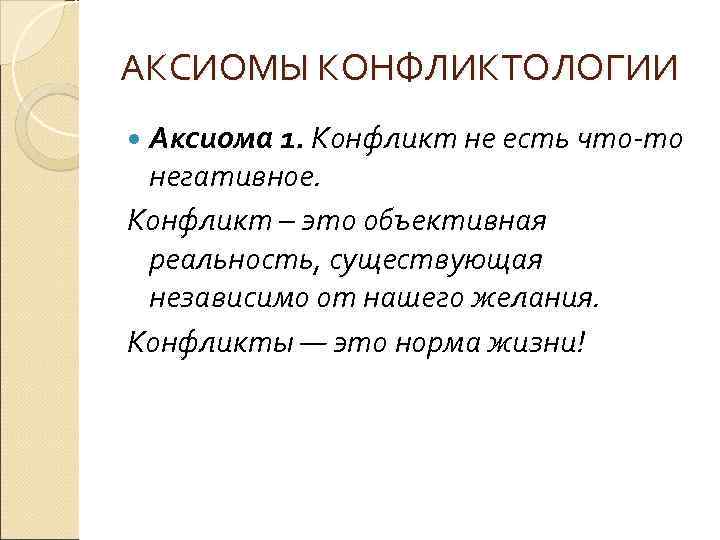 АКСИОМЫ КОНФЛИКТОЛОГИИ

Аксиома 1. Конфликт не есть что-то негативное.

Конфликт – это объективная реальность, существующая независимо от нашего желания.

Конфликты — это норма жизни!